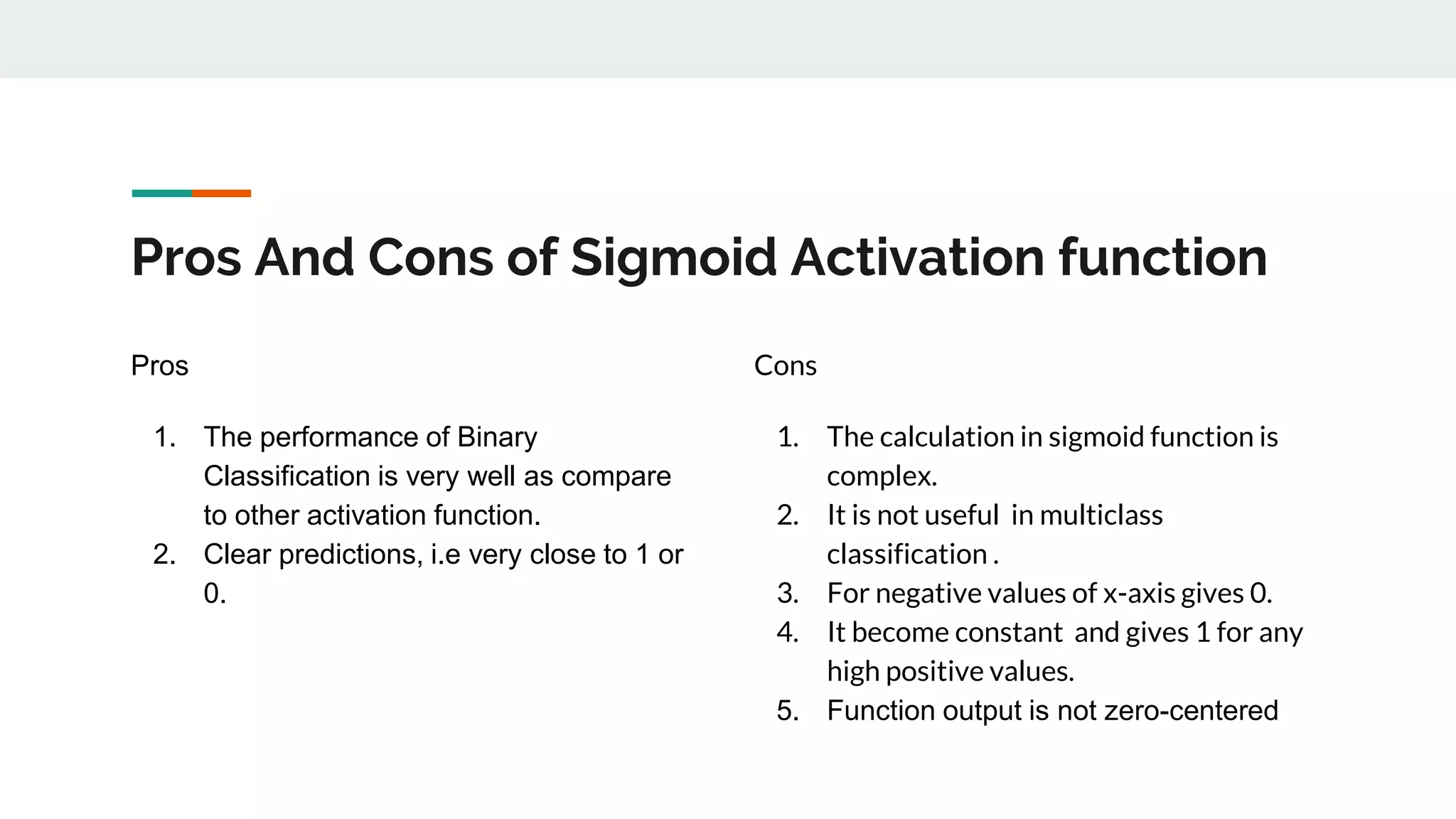 Pros And Cons of Sigmoid Activation function

Pros

1. The performance of Binary Classification is very well as compare to other activation function.
2. Clear predictions, i.e very close to 1 or 0.

Cons

1. The calculation in sigmoid function is complex.
2. It is not useful in multiclass classification .
3. For negative values of x-axis gives 0.
4. It become constant and gives 1 for any high positive values.
5. Function output is not zero-centered